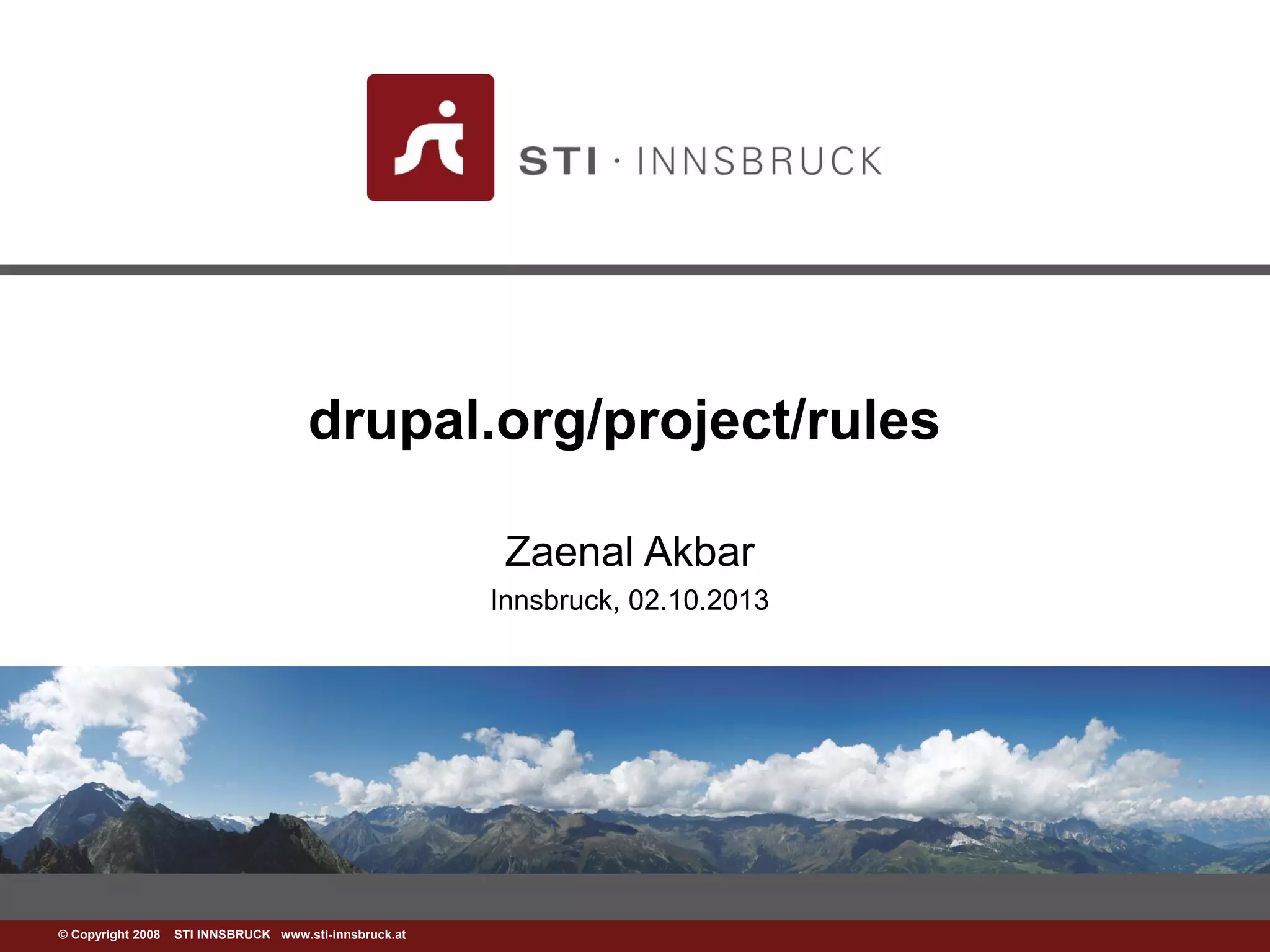 STI · INNSBRUCK

drupal.org/project/rules

Zaenal Akbar

Innsbruck, 02.10.2013

© Copyright 2008 STI INNSBRUCK www.sti-innsbruck.at